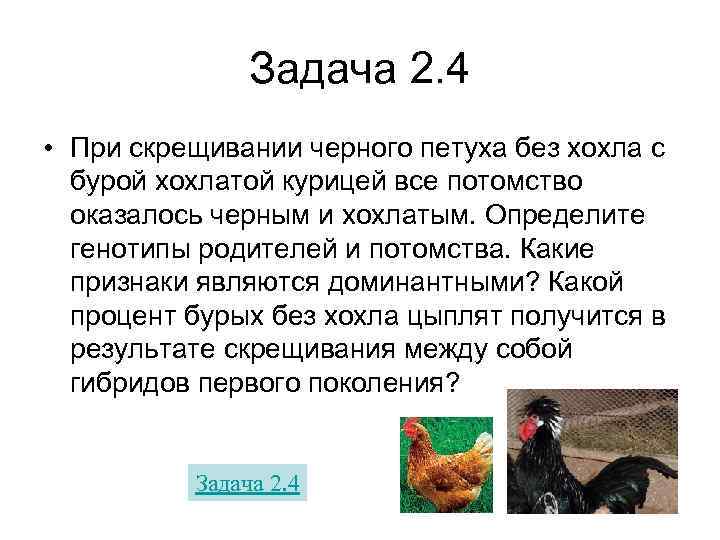 Задача 2.4

• При скрещивании черного петуха без хохла с бурой хохлатой курицей все потомство оказалось черным и хохлатым. Определите генотипы родителей и потомства. Какие признаки являются доминантными? Какой процент бурых без хохла цыплят получится в результате скрещивания между собой гибридов первого поколения?

Задача 2.4